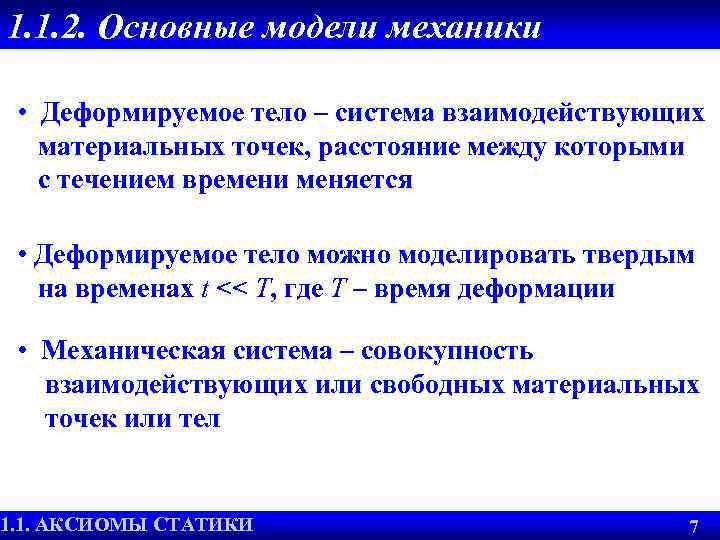 1.1.2. Основные модели механики

• Деформируемое тело – система взаимодействующих материальных точек, расстояние между которыми с течением времени меняется

• Деформируемое тело можно моделировать твердым на временах $t << T$, где $T$ – время деформации

• Механическая система – совокупность взаимодействующих или свободных материальных точек или тел

1.1. АКСИОМЫ СТАТИКИ

7